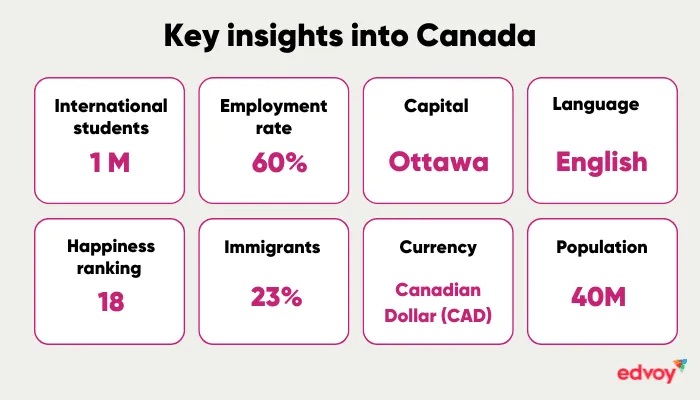 Key insights into Canada

International students
1 M

Employment rate
60%

Capital
Ottawa

Language
English

Happiness ranking
18

Immigrants
23%

Currency
Canadian Dollar (CAD)

Population
40M

edvoy